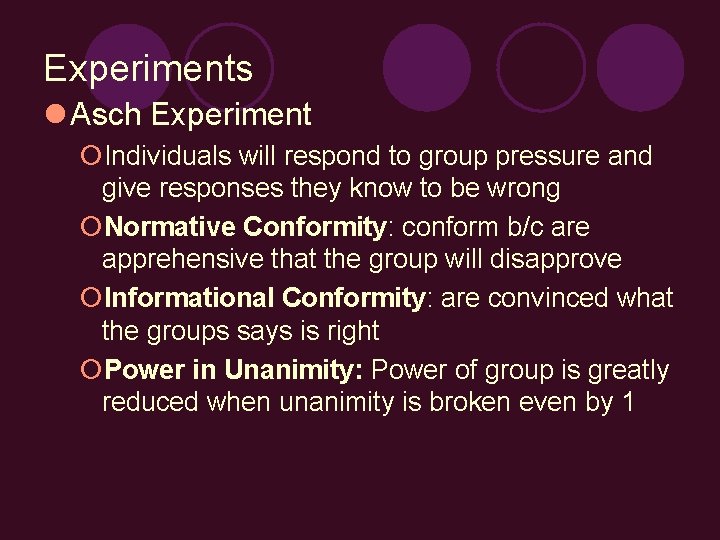 Experiments

Asch Experiment

Individuals will respond to group pressure and give responses they know to be wrong

Normative Conformity: conform b/c are apprehensive that the group will disapprove

Informational Conformity: are convinced what the groups says is right

Power in Unanimity: Power of group is greatly reduced when unanimity is broken even by 1